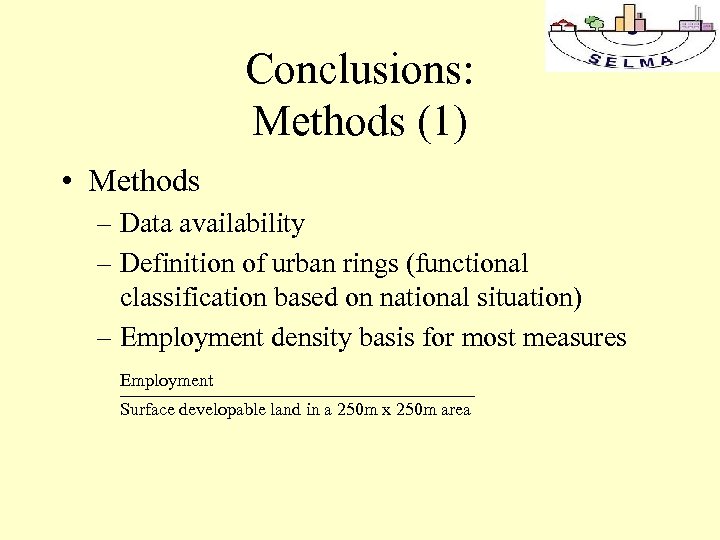 SELMA

Conclusions:
Methods (1)

• Methods
– Data availability
– Definition of urban rings (functional classification based on national situation)
– Employment density basis for most measures

$\frac{\text{Employment}}{\text{Surface developable land in a 250m x 250m area}}$